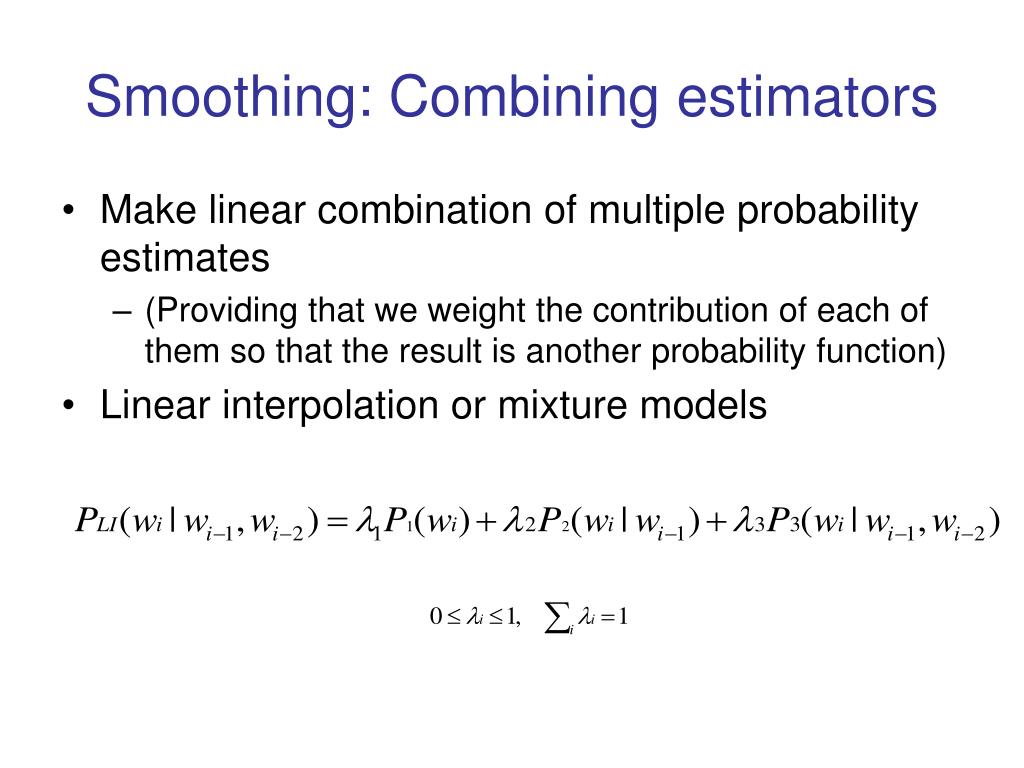 Smoothing: Combining estimators

• Make linear combination of multiple probability estimates
– (Providing that we weight the contribution of each of them so that the result is another probability function)
• Linear interpolation or mixture models

$P_{LI}(w_i \mid w_{i-1}, w_{i-2}) = \lambda_1 P_1(w_i) + \lambda_2 P_2(w_i \mid w_{i-1}) + \lambda_3 P_3(w_i \mid w_{i-1}, w_{i-2})$

$0 \le \lambda_i \le 1, \quad \sum_i \lambda_i = 1$